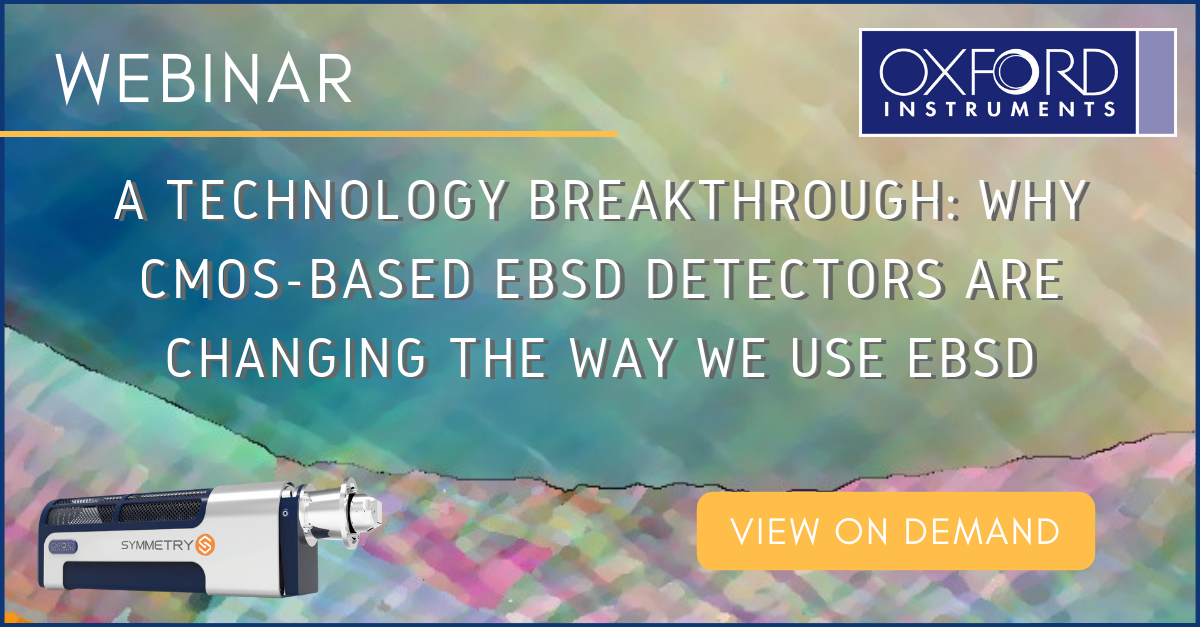 WEBINAR

OXFORD INSTRUMENTS

A TECHNOLOGY BREAKTHROUGH: WHY CMOS-BASED EBSD DETECTORS ARE CHANGING THE WAY WE USE EBSD

SYMMETRY

VIEW ON DEMAND